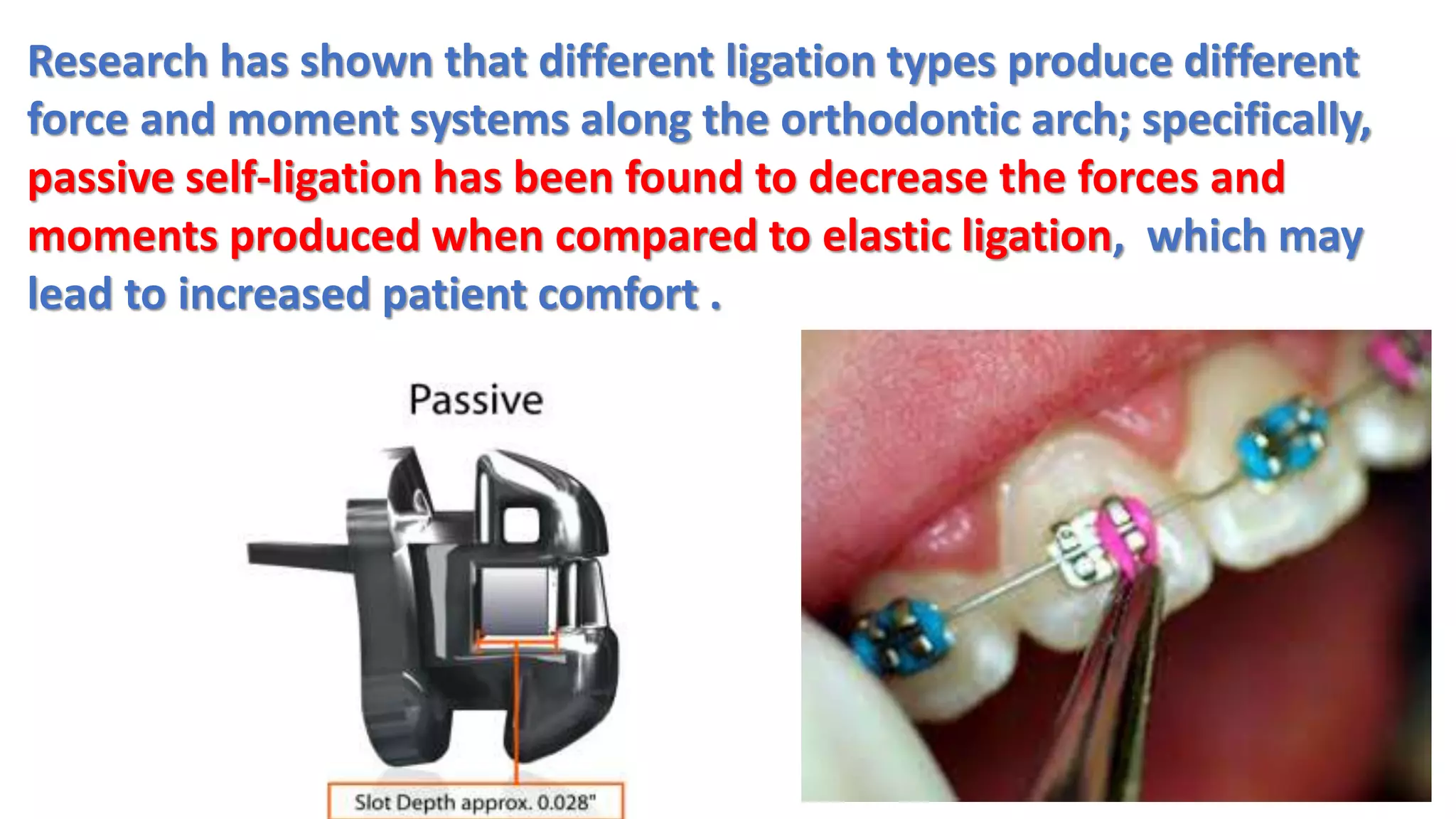 Research has shown that different ligation types produce different force and moment systems along the orthodontic arch; specifically, passive self-ligation has been found to decrease the forces and moments produced when compared to elastic ligation, which may lead to increased patient comfort .

Passive

Slot Depth approx. 0.028"